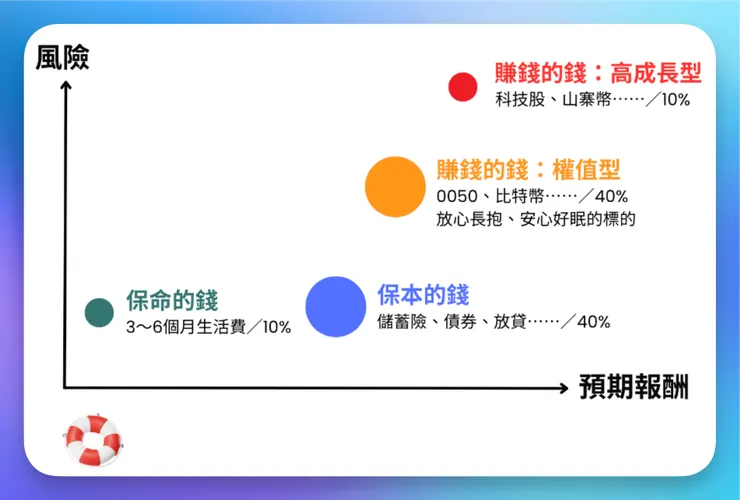 風險

賺錢的錢：高成長型
科技股、山寨幣……／10%

賺錢的錢：權值型
0050、比特幣……／40%
放心長抱、安心好眠的標的

保命的錢
3～6個月生活費／10%

保本的錢
儲蓄險、債券、放貸……／40%

預期報酬